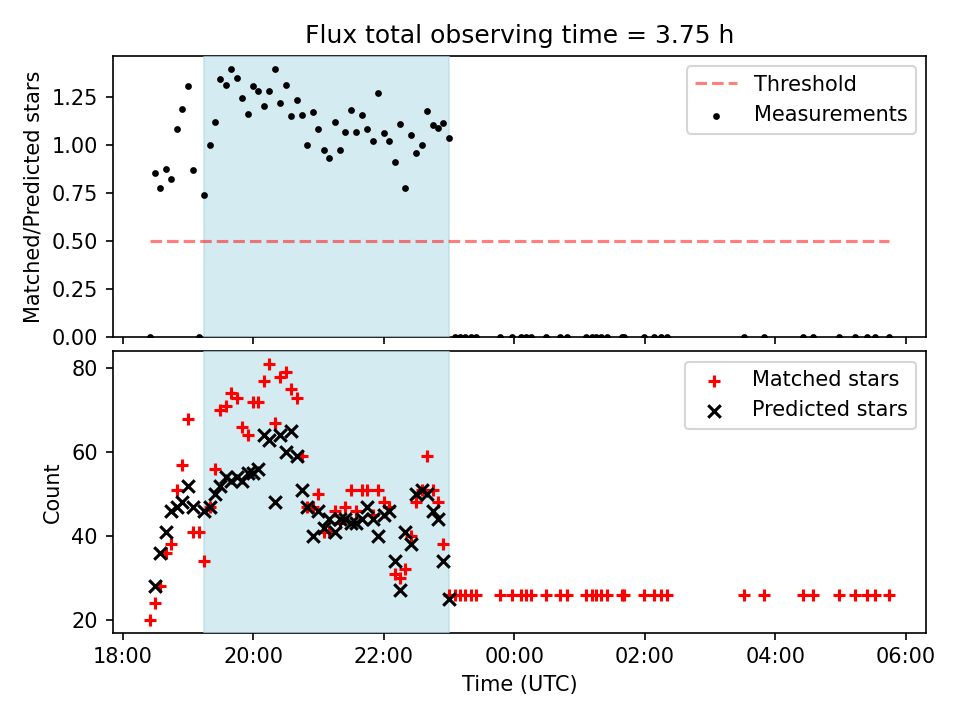 Flux total observing time = 3.75 h

Matched/Predicted stars

1.25
1.00
0.75
0.50
0.25
0.00

Threshold
Measurements

Count

80
60
40
20

Matched stars
Predicted stars

18:00
20:00
22:00
00:00
02:00
04:00
06:00

Time (UTC)